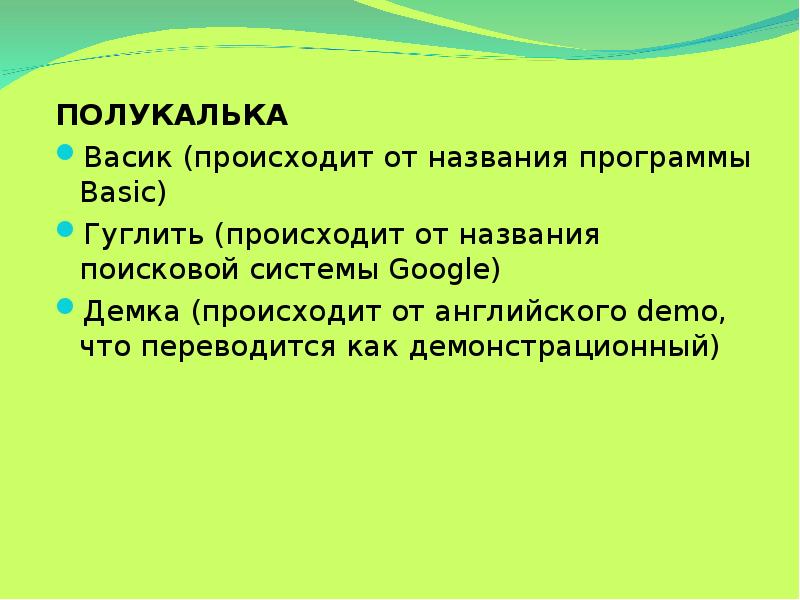 ПОЛУКАЛЬКА

Васик (происходит от названия программы Basic)

Гуглить (происходит от названия поисковой системы Google)

Демка (происходит от английского demo, что переводится как демонстрационный)